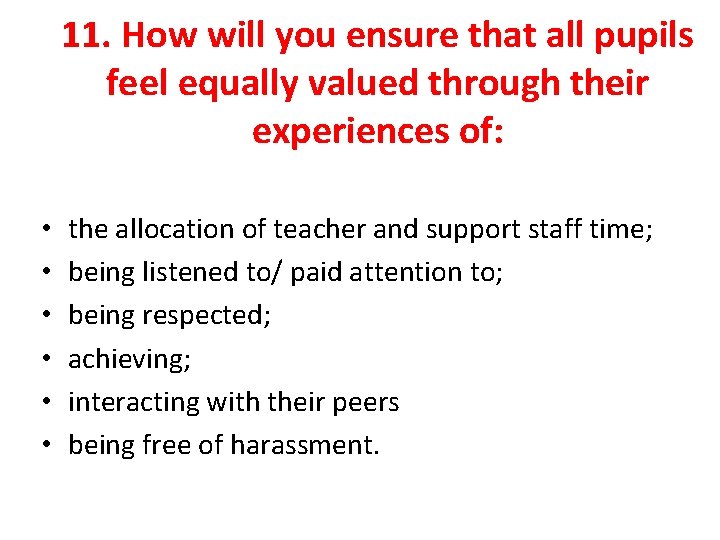 11. How will you ensure that all pupils feel equally valued through their experiences of:

• the allocation of teacher and support staff time;
• being listened to/ paid attention to;
• being respected;
• achieving;
• interacting with their peers
• being free of harassment.